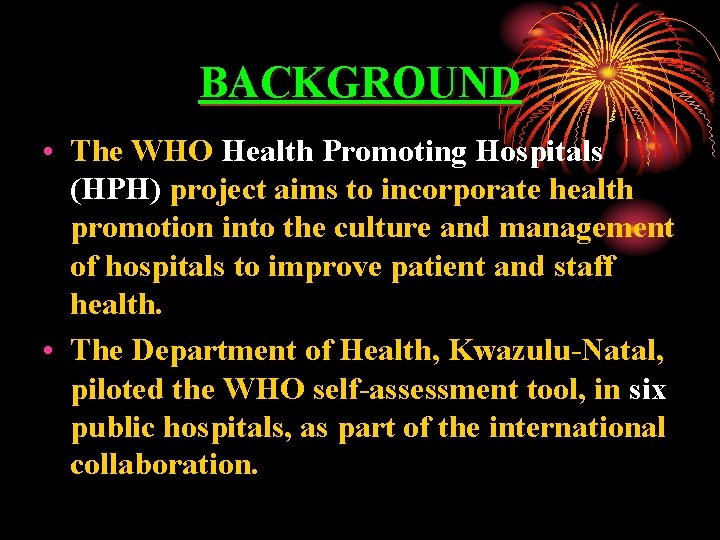 BACKGROUND

• The WHO Health Promoting Hospitals (HPH) project aims to incorporate health promotion into the culture and management of hospitals to improve patient and staff health.

• The Department of Health, Kwazulu-Natal, piloted the WHO self-assessment tool, in six public hospitals, as part of the international collaboration.